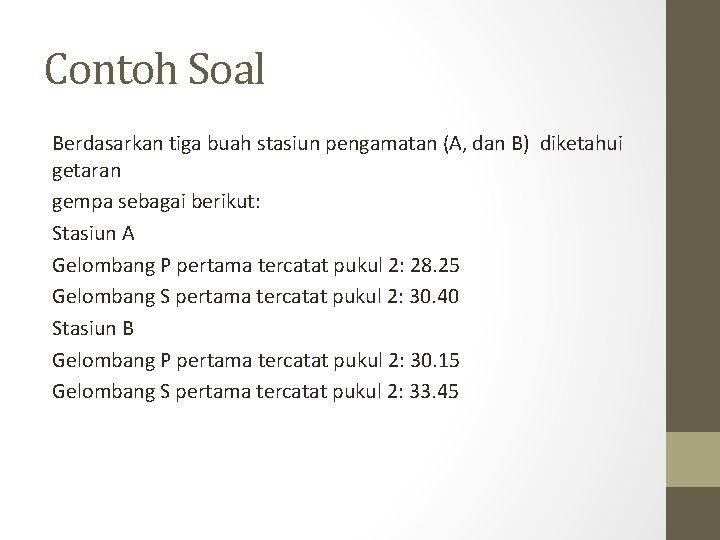 Contoh Soal

Berdasarkan tiga buah stasiun pengamatan (A, dan B) diketahui getaran

gempa sebagai berikut:

Stasiun A

Gelombang P pertama tercatat pukul 2: 28.25

Gelombang S pertama tercatat pukul 2: 30.40

Stasiun B

Gelombang P pertama tercatat pukul 2: 30.15

Gelombang S pertama tercatat pukul 2: 33.45